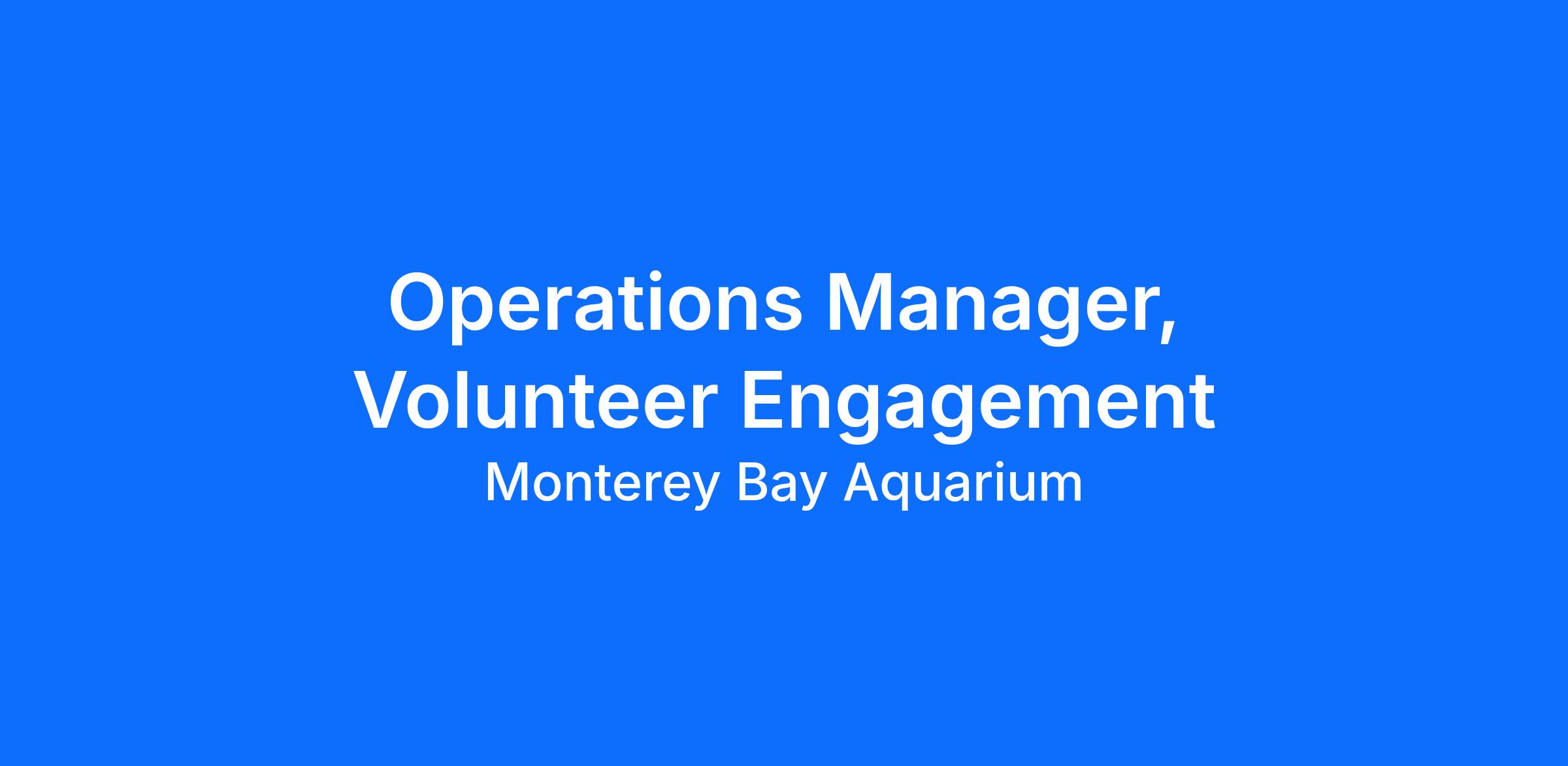 Operations Manager, Volunteer Engagement

Monterey Bay Aquarium